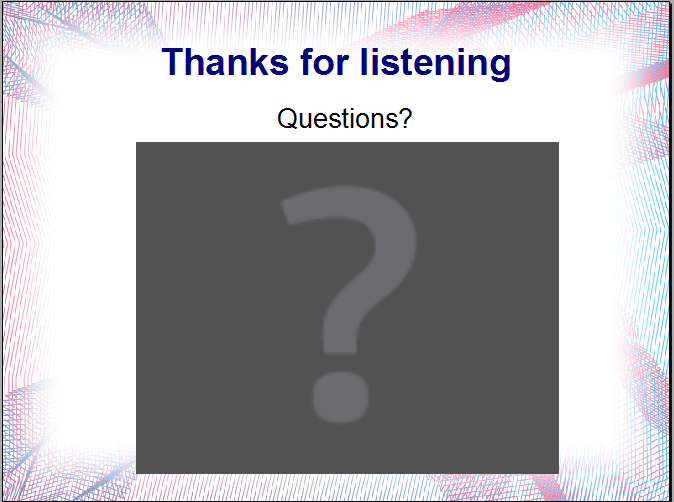 Thanks for listening

Questions?

?